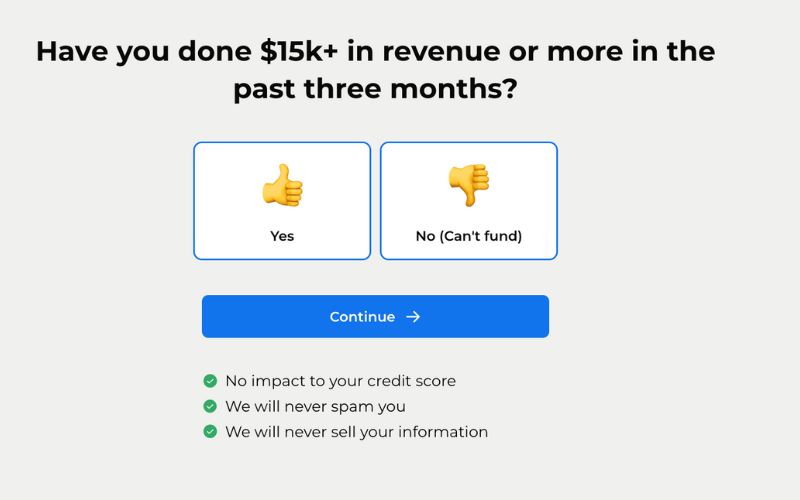 Have you done \$15k+ in revenue or more in the past three months?

Yes

No (Can't fund)

Continue →

No impact to your credit score
We will never spam you
We will never sell your information